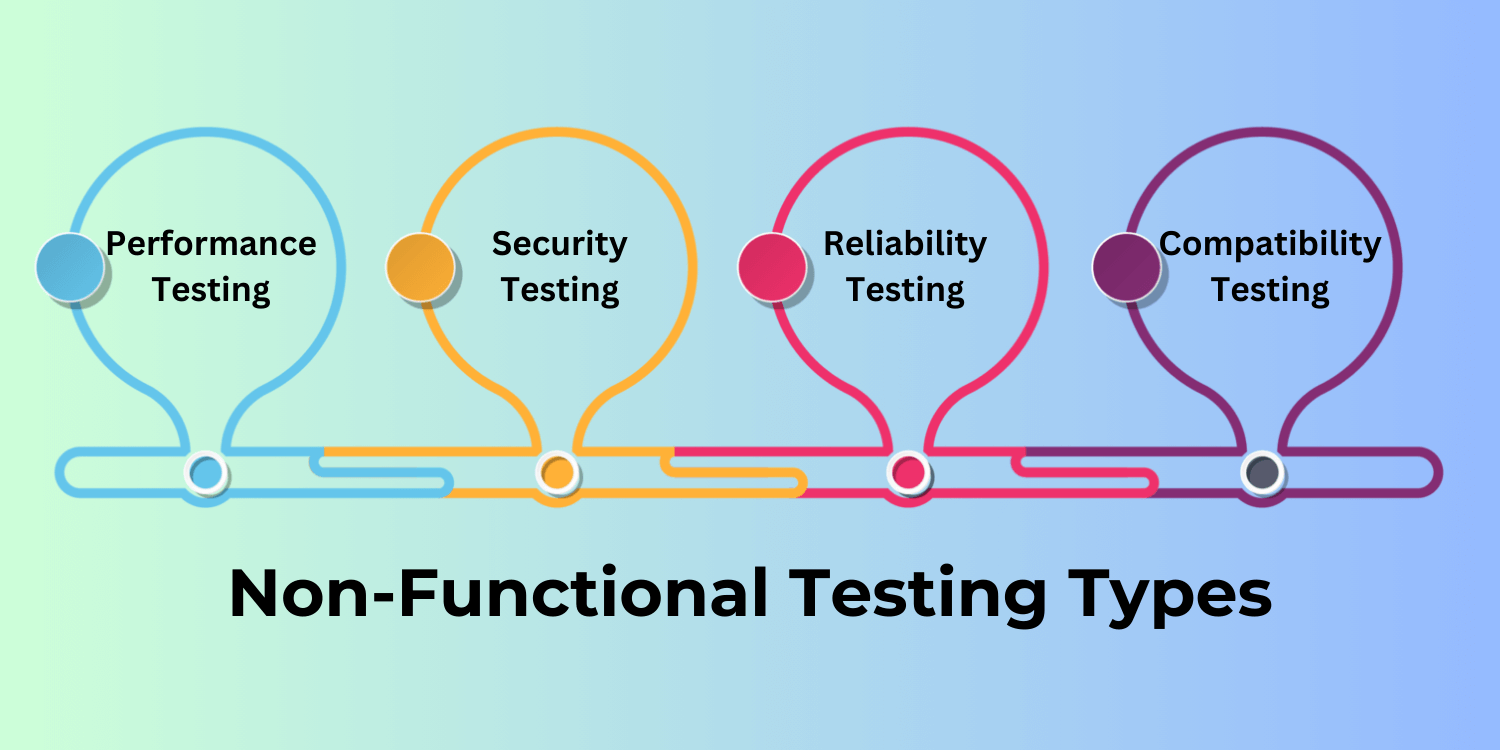 Performance Testing

Security Testing

Reliability Testing

Compatibility Testing

Non-Functional Testing Types